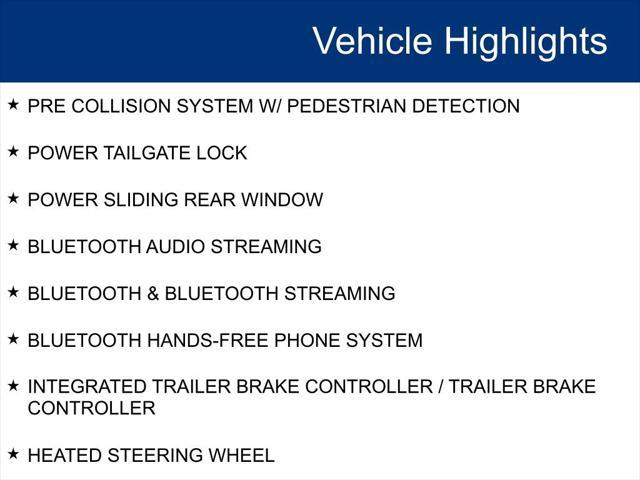 Vehicle Highlights

★ PRE COLLISION SYSTEM W/ PEDESTRIAN DETECTION

★ POWER TAILGATE LOCK

★ POWER SLIDING REAR WINDOW

★ BLUETOOTH AUDIO STREAMING

★ BLUETOOTH & BLUETOOTH STREAMING

★ BLUETOOTH HANDS-FREE PHONE SYSTEM

★ INTEGRATED TRAILER BRAKE CONTROLLER / TRAILER BRAKE CONTROLLER

★ HEATED STEERING WHEEL